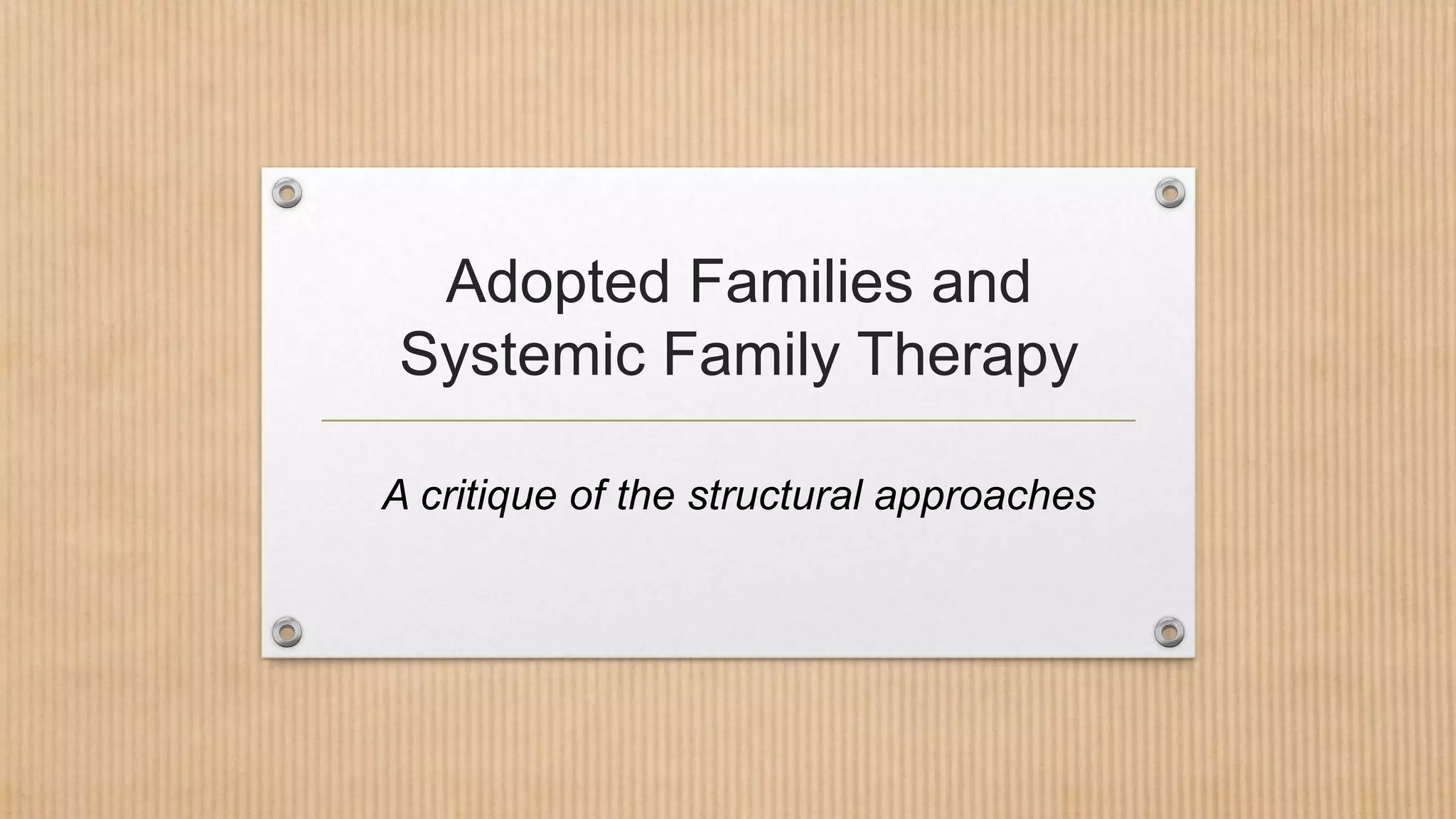 Adopted Families and Systemic Family Therapy

A critique of the structural approaches